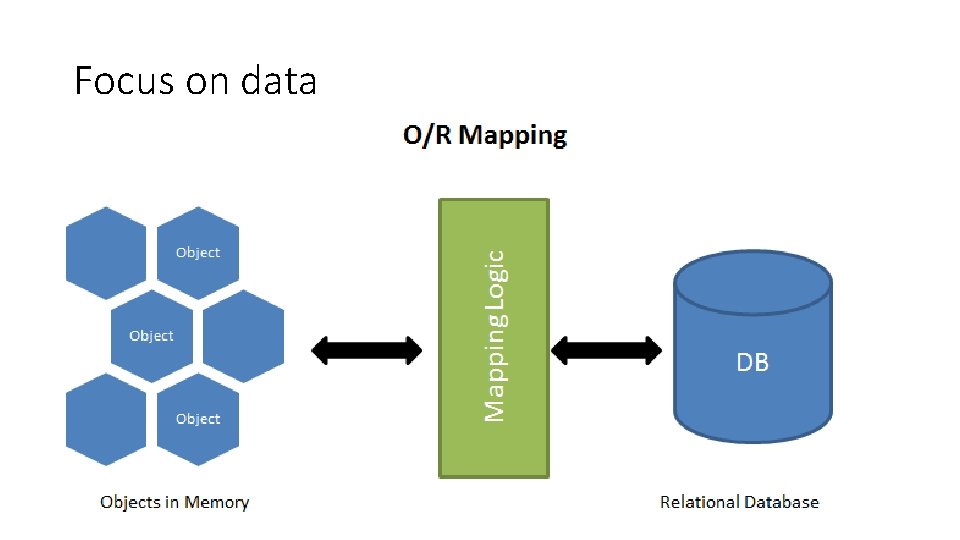 Focus on data

O/R Mapping

Object

Object

Object

Mapping Logic

DB

Objects in Memory

Relational Database